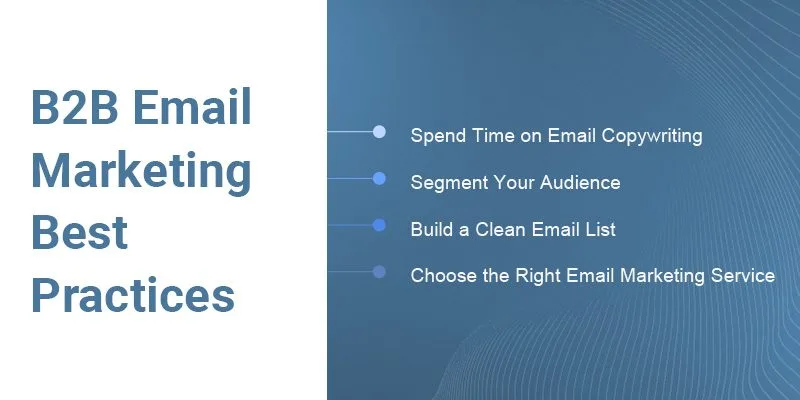 B2B Email Marketing Best Practices

Spend Time on Email Copywriting

Segment Your Audience

Build a Clean Email List

Choose the Right Email Marketing Service